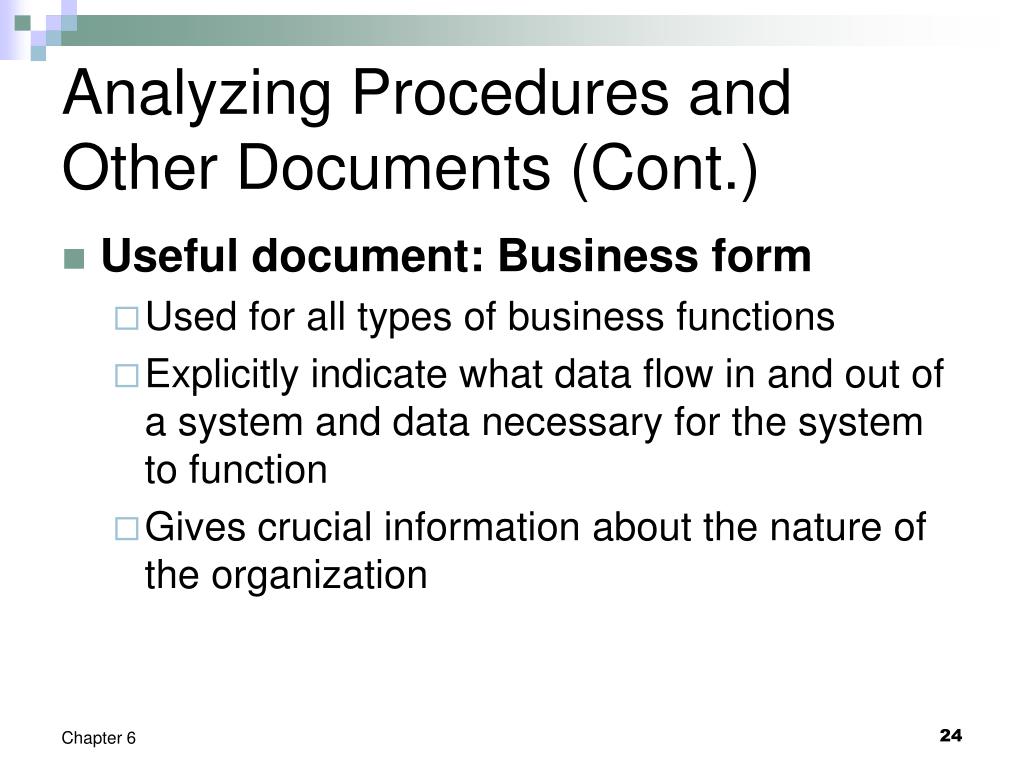 Analyzing Procedures and Other Documents (Cont.)

Useful document: Business form

Used for all types of business functions

Explicitly indicate what data flow in and out of a system and data necessary for the system to function

Gives crucial information about the nature of the organization

Chapter 6

24